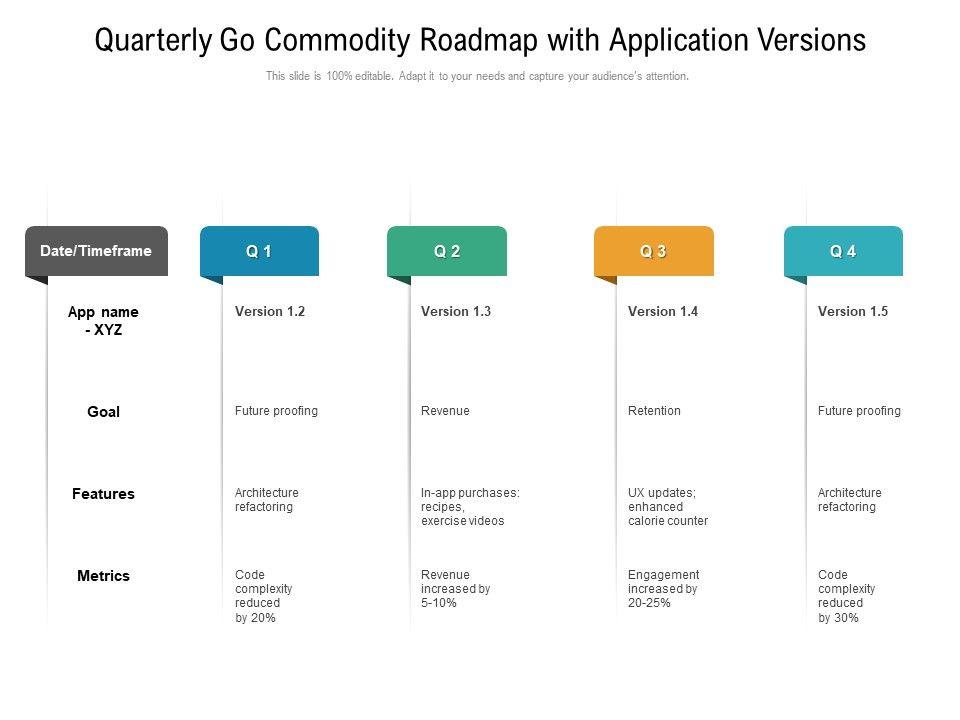 Quarterly Go Commodity Roadmap with Application Versions

This slide is 100% editable. Adapt it to your needs and capture your audience's attention.

| Date/Timeframe | Q 1 | Q 2 | Q 3 | Q 4 |
|---|---|---|---|---|
| App name - XYZ | Version 1.2 | Version 1.3 | Version 1.4 | Version 1.5 |
| Goal | Future proofing | Revenue | Retention | Future proofing |
| Features | Architecture refactoring | In-app purchases: recipes, exercise videos | UX updates; enhanced calorie counter | Architecture refactoring |
| Metrics | Code complexity reduced by 20% | Revenue increased by 5-10% | Engagement increased by 20-25% | Code complexity reduced by 30% |